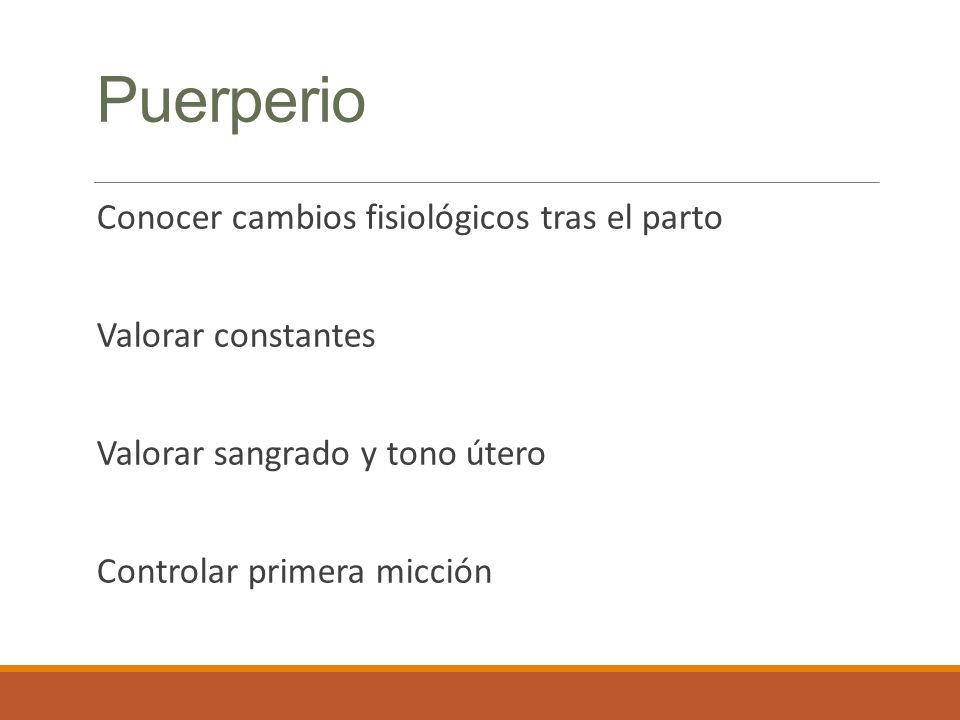 Puerperio

Conocer cambios fisiológicos tras el parto

Valorar constantes

Valorar sangrado y tono útero

Controlar primera micción